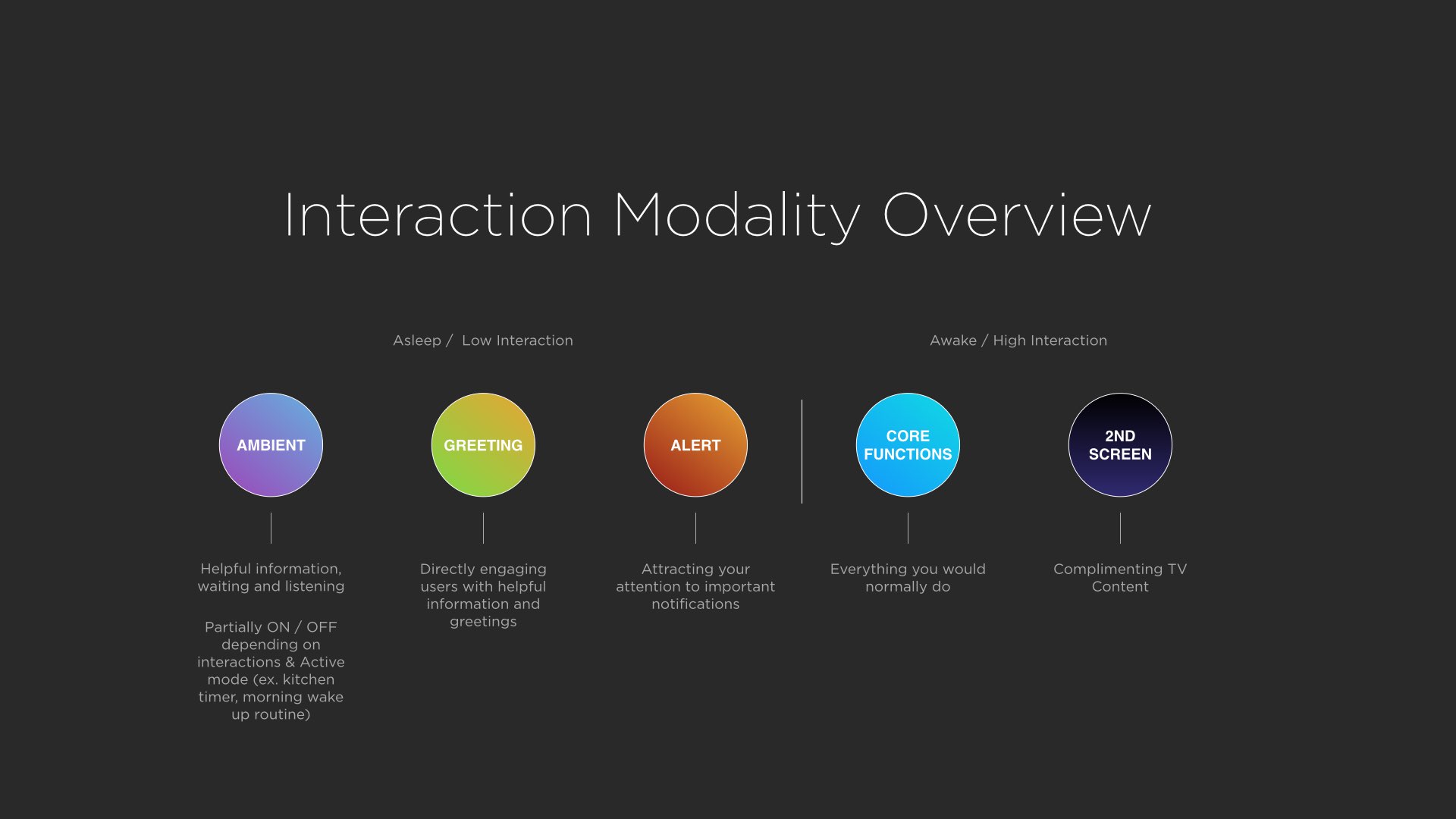 Interaction Modality Overview

Asleep / Low Interaction

Awake / High Interaction

AMBIENT

GREETING

ALERT

CORE FUNCTIONS

2ND SCREEN

Helpful information, waiting and listening

Partially ON / OFF depending on interactions & Active mode (ex. kitchen timer, morning wake up routine)

Directly engaging users with helpful information and greetings

Attracting your attention to important notifications

Everything you would normally do

Complimenting TV Content